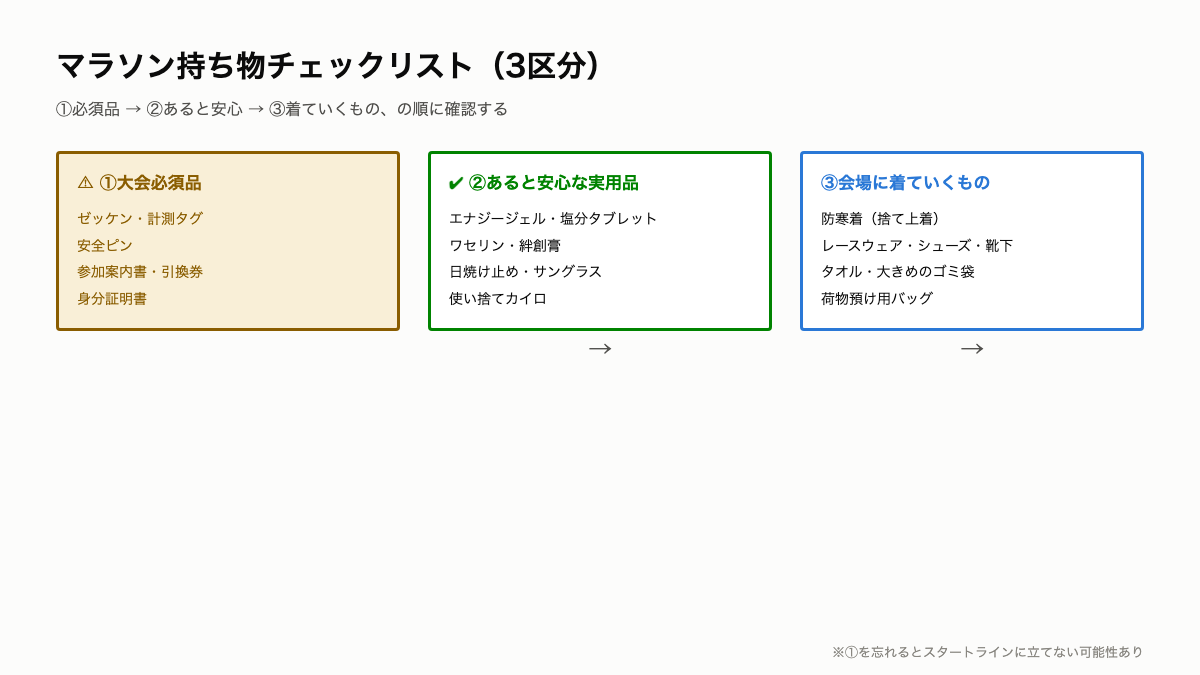 マラソン持ち物チェックリスト（3区分）

①必須品 → ②あると安心 → ③着ていくもの、の順に確認する

⚠ ①大会必須品

ゼッケン・計測タグ
安全ピン
参加案内書・引換券
身分証明書

✔ ②あると安心な実用品

エナジージェル・塩分タブレット
ワセリン・絆創膏
日焼け止め・サングラス
使い捨てカイロ

→

③会場に着ていくもの

防寒着（捨て上着）
レースウェア・シューズ・靴下
タオル・大きめのゴミ袋
荷物預け用バッグ

→

※①を忘れるとスタートラインに立てない可能性あり